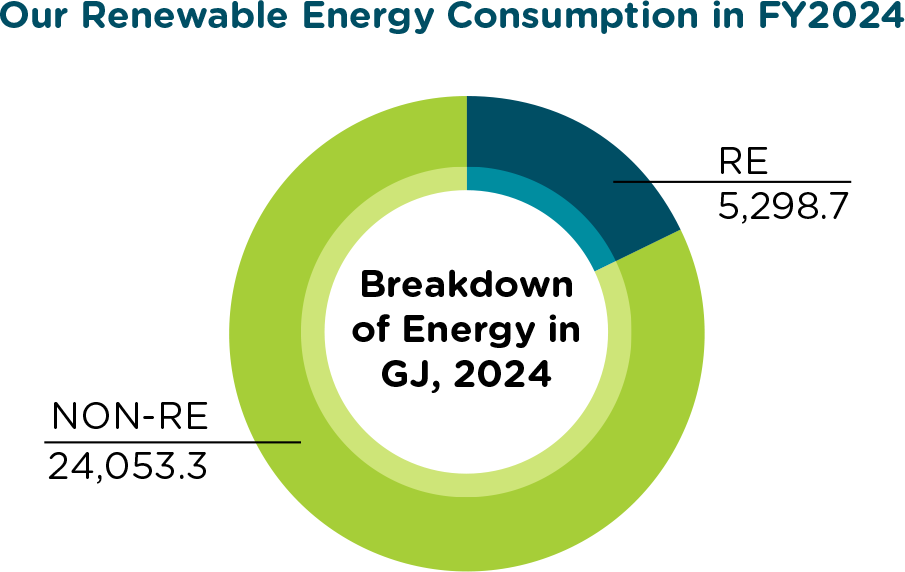 Our Renewable Energy Consumption in FY2024

RE
5,298.7

Breakdown of Energy in GJ, 2024

NON-RE
24,053.3